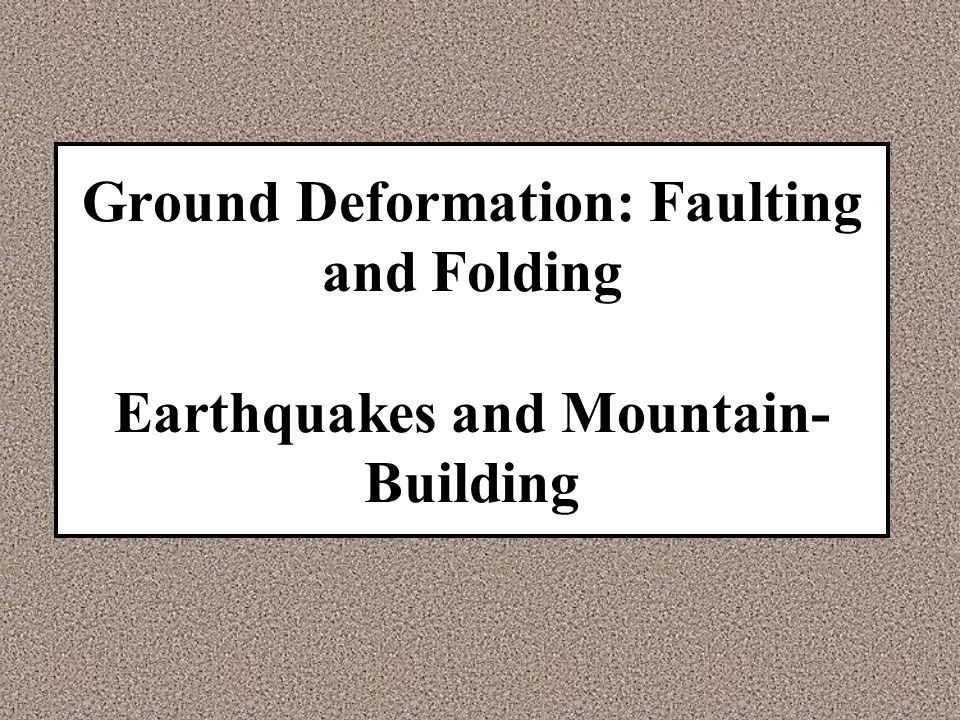 Ground Deformation: Faulting and Folding

Earthquakes and Mountain-Building